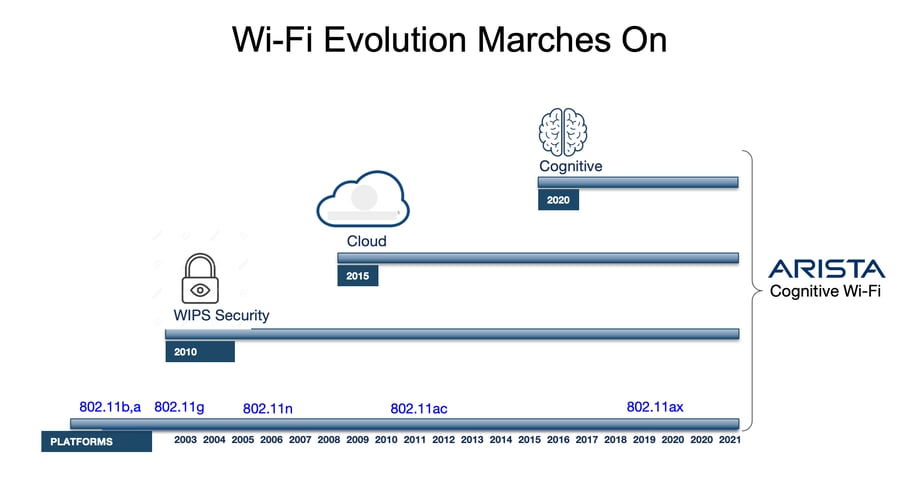 Wi-Fi Evolution Marches On

Cognitive

2020

Cloud

2015

WIPS Security

2010

ARISTA
Cognitive Wi-Fi

802.11b,a 802.11g 802.11n 802.11ac 802.11ax

PLATFORMS

2003 2004 2005 2006 2007 2008 2009 2010 2011 2012 2013 2014 2015 2016 2017 2018 2019 2020 2020 2021